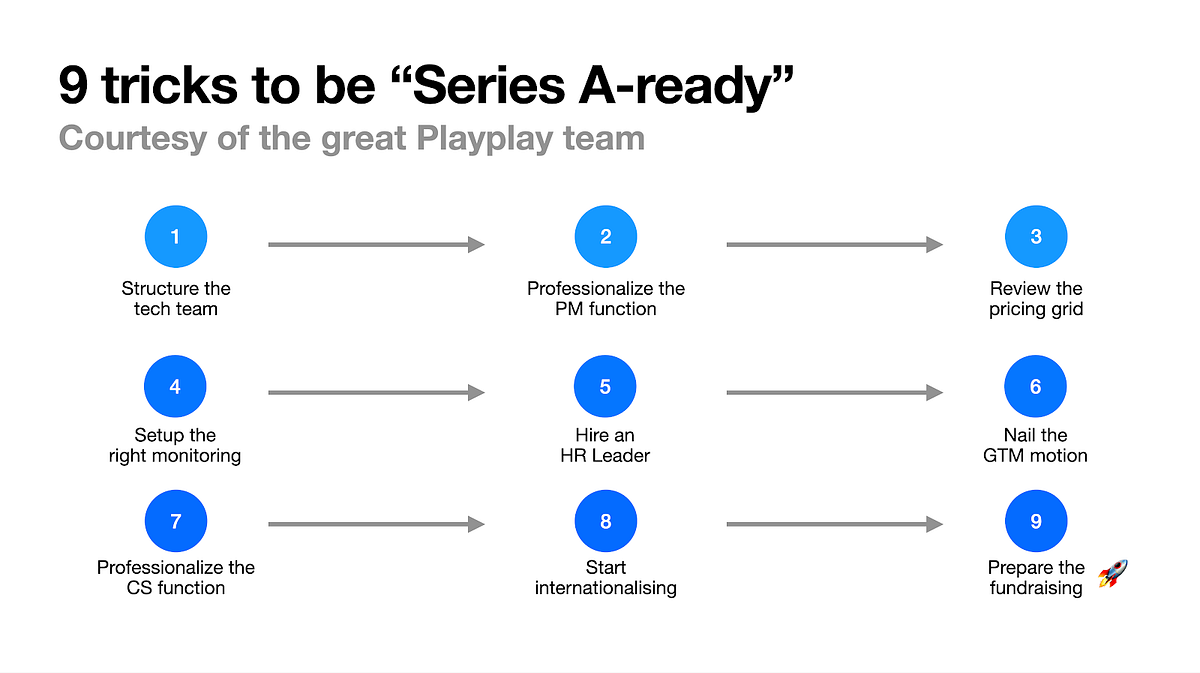 9 tricks to be “Series A-ready”

Courtesy of the great Playplay team

1
Structure the tech team

2
Professionalize the PM function

3
Review the pricing grid

4
Setup the right monitoring

5
Hire an HR Leader

6
Nail the GTM motion

7
Professionalize the CS function

8
Start internationalising

9
Prepare the fundraising 🚀